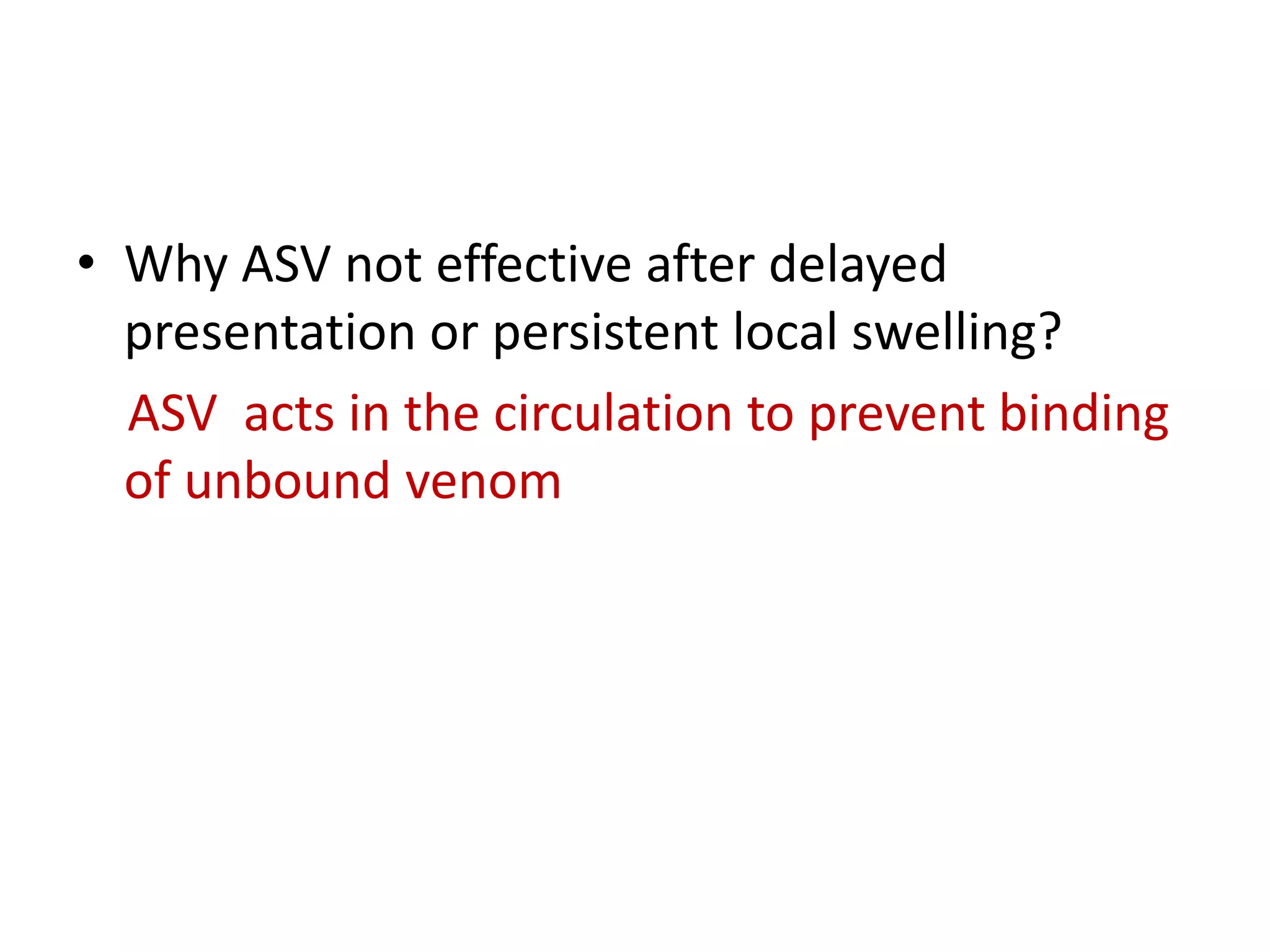 • Why ASV not effective after delayed presentation or persistent local swelling?

ASV acts in the circulation to prevent binding of unbound venom